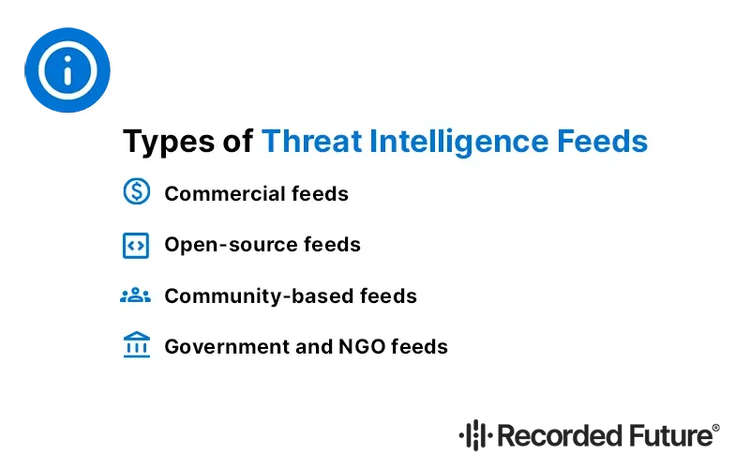 Types of Threat Intelligence Feeds

Commercial feeds

Open-source feeds

Community-based feeds

Government and NGO feeds

Recorded Future®